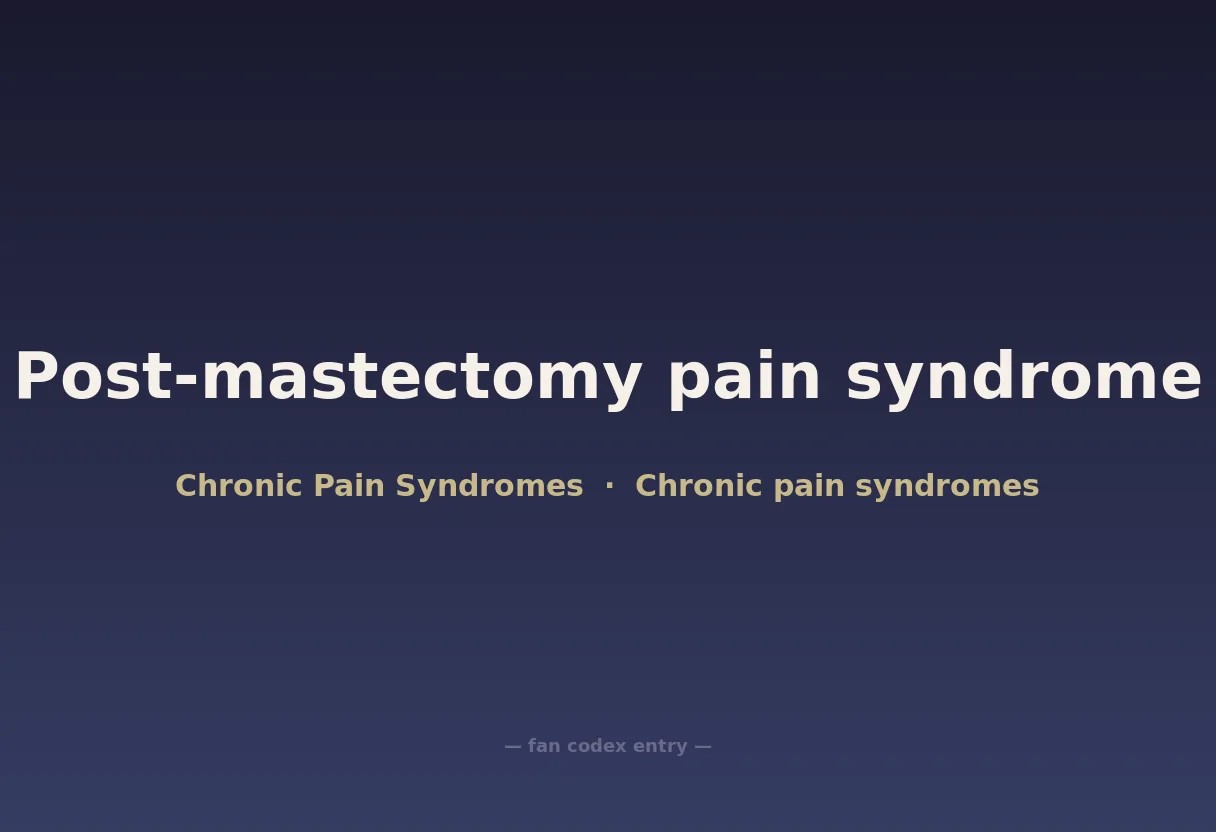 Post-mastectomy pain syndrome

Chronic Pain Syndromes · Chronic pain syndromes

— fan codex entry —